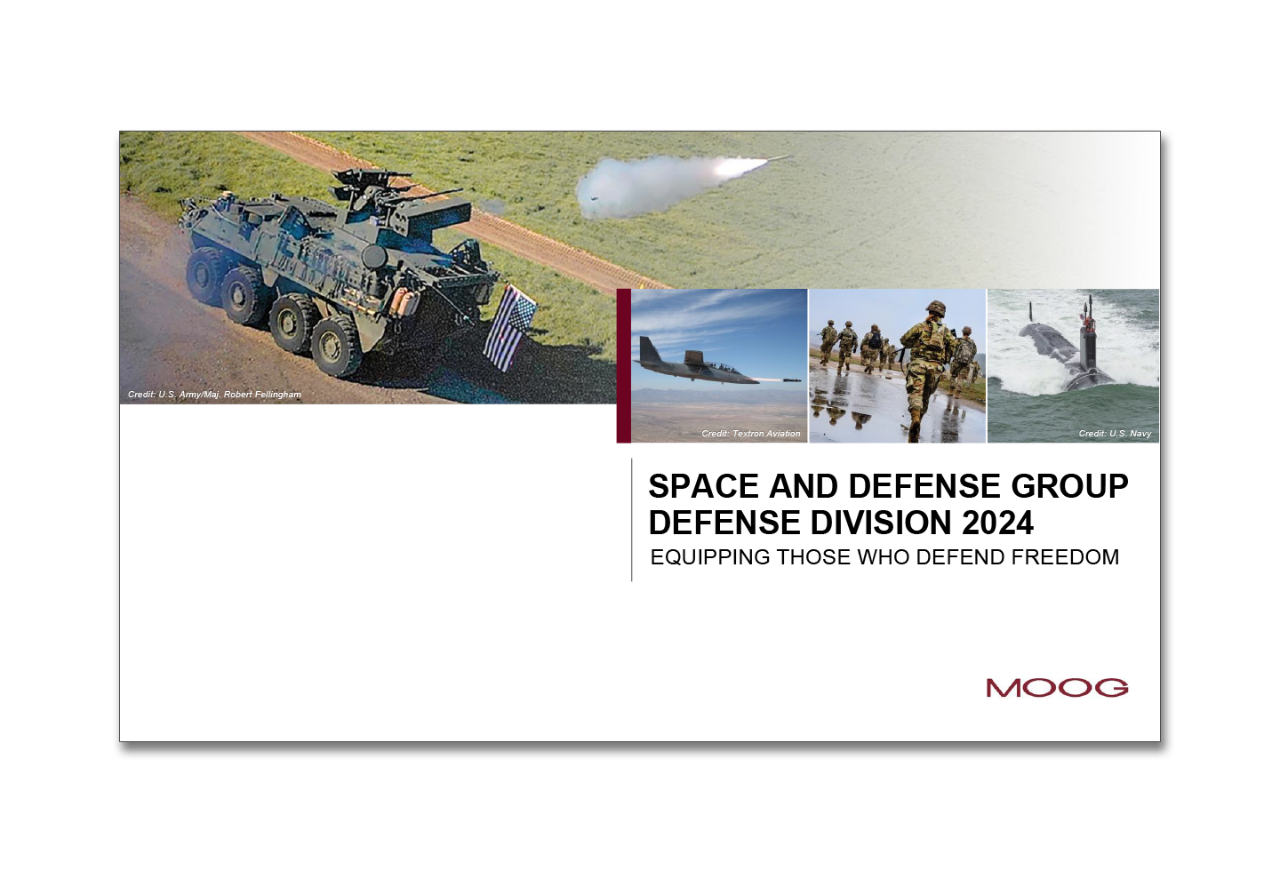 Credit: U.S. Army/Maj. Robert Fellingham

Credit: Textron Aviation

Credit: U.S. Navy

SPACE AND DEFENSE GROUP
DEFENSE DIVISION 2024

EQUIPPING THOSE WHO DEFEND FREEDOM

MOOG